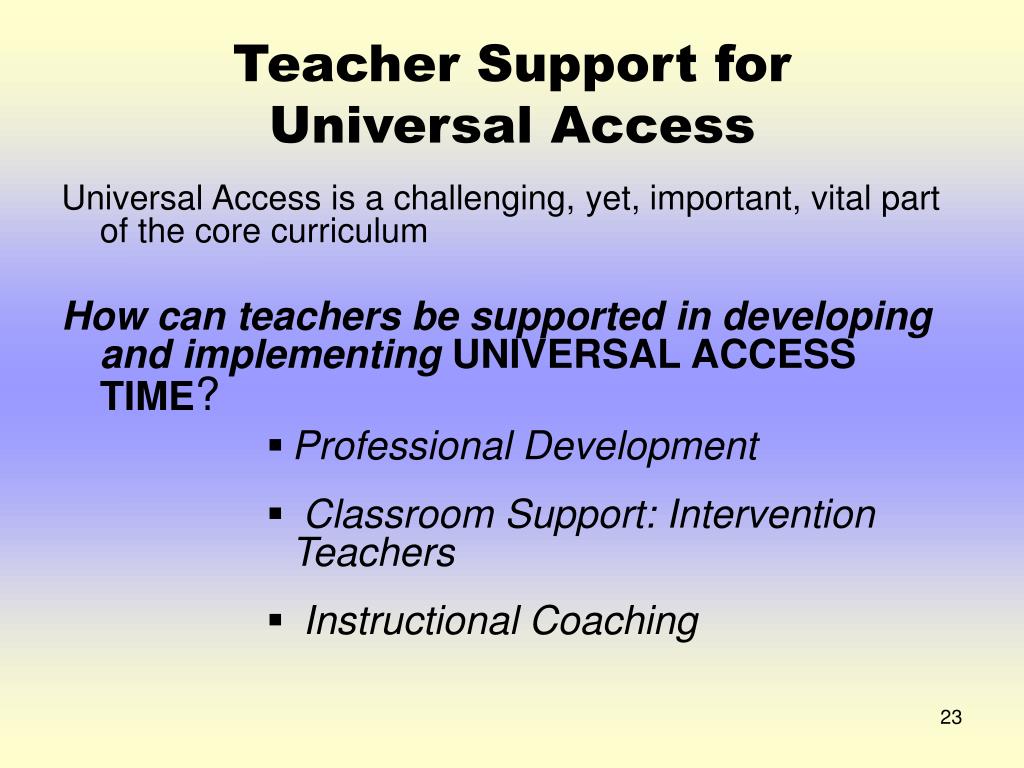 Teacher Support for Universal Access

Universal Access is a challenging, yet, important, vital part of the core curriculum

How can teachers be supported in developing and implementing UNIVERSAL ACCESS TIME?

▪ Professional Development

▪ Classroom Support: Intervention Teachers

▪ Instructional Coaching

23